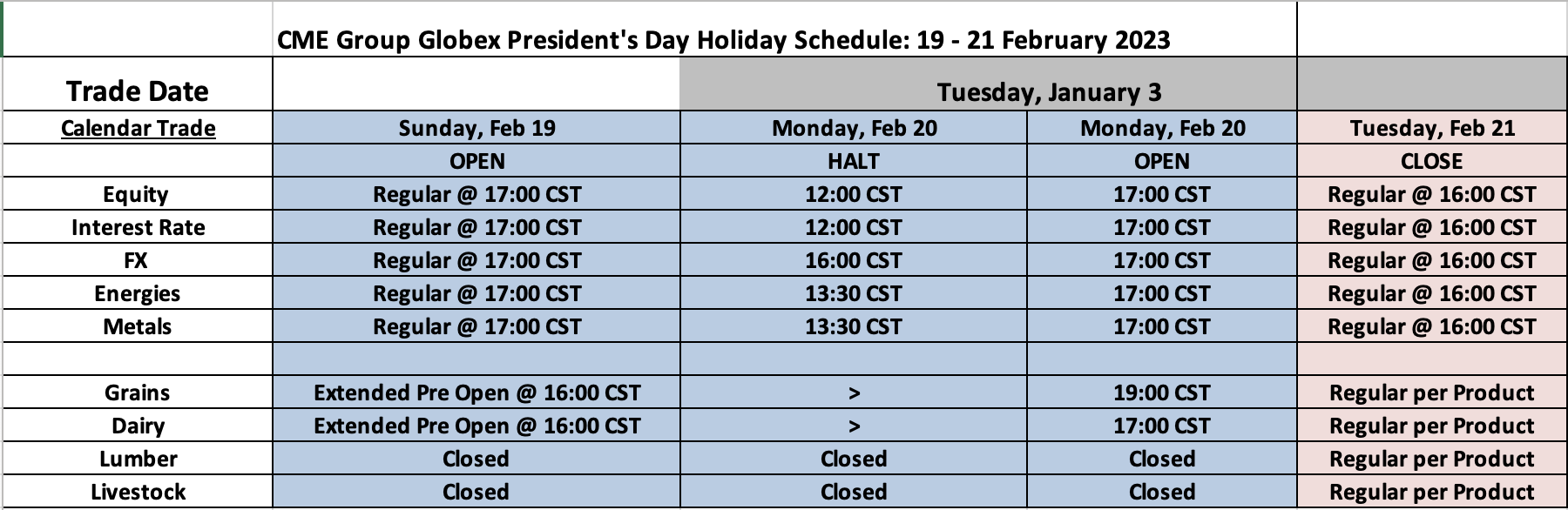 CME Group Globex President's Day Holiday Schedule: 19 - 21 February 2023

| Trade Date | | Tuesday, January 3 | | |
|---|---|---|---|---|
| Calendar Trade | Sunday, Feb 19 | Monday, Feb 20 | Monday, Feb 20 | Tuesday, Feb 21 |
| | OPEN | HALT | OPEN | CLOSE |
| Equity | Regular @ 17:00 CST | 12:00 CST | 17:00 CST | Regular @ 16:00 CST |
| Interest Rate | Regular @ 17:00 CST | 12:00 CST | 17:00 CST | Regular @ 16:00 CST |
| FX | Regular @ 17:00 CST | 16:00 CST | 17:00 CST | Regular @ 16:00 CST |
| Energies | Regular @ 17:00 CST | 13:30 CST | 17:00 CST | Regular @ 16:00 CST |
| Metals | Regular @ 17:00 CST | 13:30 CST | 17:00 CST | Regular @ 16:00 CST |
| | | | | |
| Grains | Extended Pre Open @ 16:00 CST | > | 19:00 CST | Regular per Product |
| Dairy | Extended Pre Open @ 16:00 CST | > | 17:00 CST | Regular per Product |
| Lumber | Closed | Closed | Closed | Regular per Product |
| Livestock | Closed | Closed | Closed | Regular per Product |